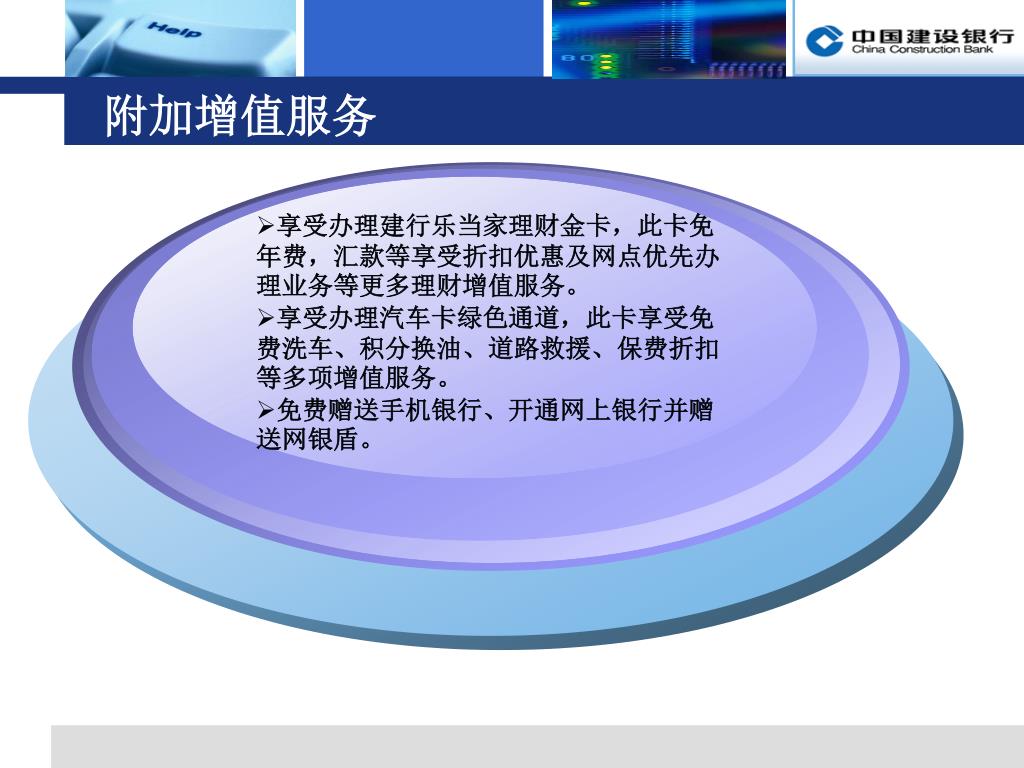 Help

中国建设银行
China Construction Bank

附加增值服务

➢享受办理建行乐当家理财金卡，此卡免年费，汇款等享受折扣优惠及网点优先办理业务等更多理财增值服务。

➢享受办理汽车卡绿色通道，此卡享受免费洗车、积分换油、道路救援、保费折扣等多项增值服务。

➢免费赠送手机银行、开通网上银行并赠送网银盾。